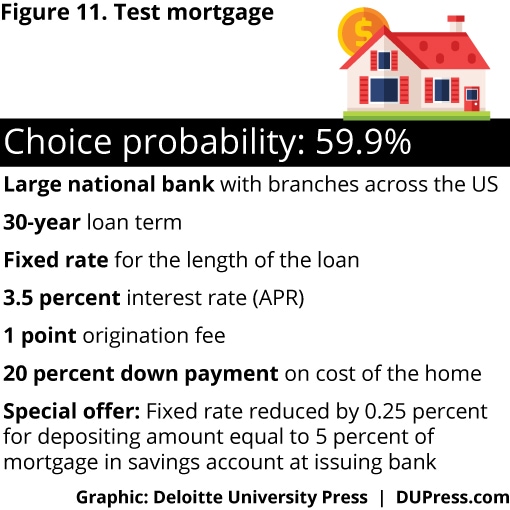 Figure 11. Test mortgage

$

Choice probability: 59.9%

Large national bank with branches across the US

30-year loan term

Fixed rate for the length of the loan

3.5 percent interest rate (APR)

1 point origination fee

20 percent down payment on cost of the home

Special offer: Fixed rate reduced by 0.25 percent for depositing amount equal to 5 percent of mortgage in savings account at issuing bank

Graphic: Deloitte University Press | DUPress.com